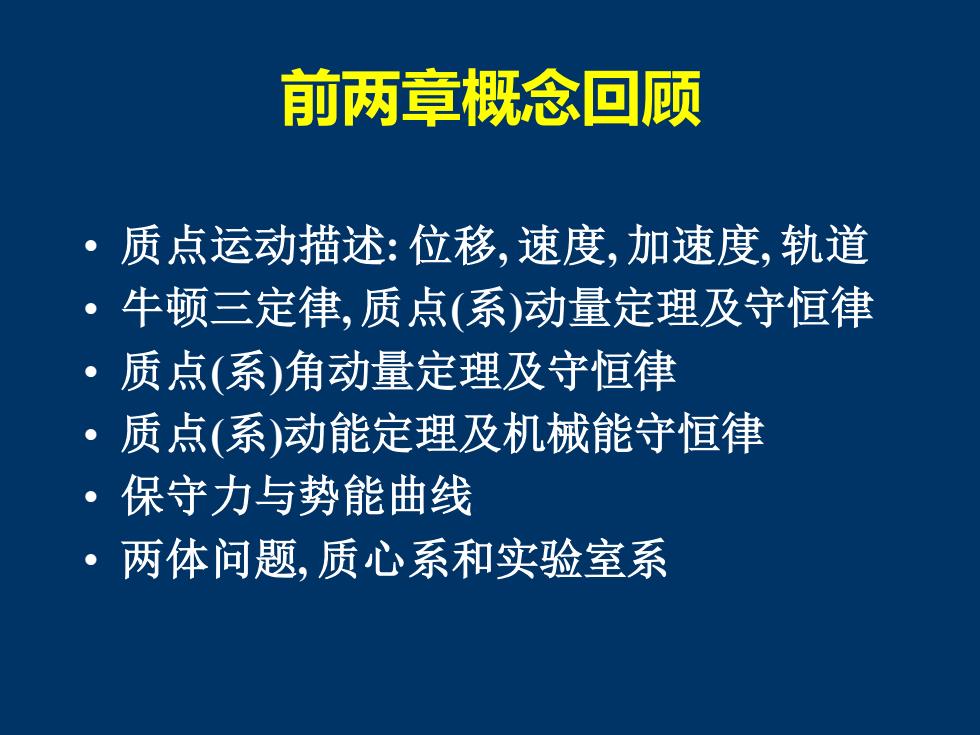 前两章概念回顾

• 质点运动描述: 位移, 速度, 加速度, 轨道
• 牛顿三定律, 质点(系)动量定理及守恒律
• 质点(系)角动量定理及守恒律
• 质点(系)动能定理及机械能守恒律
• 保守力与势能曲线
• 两体问题, 质心系和实验室系